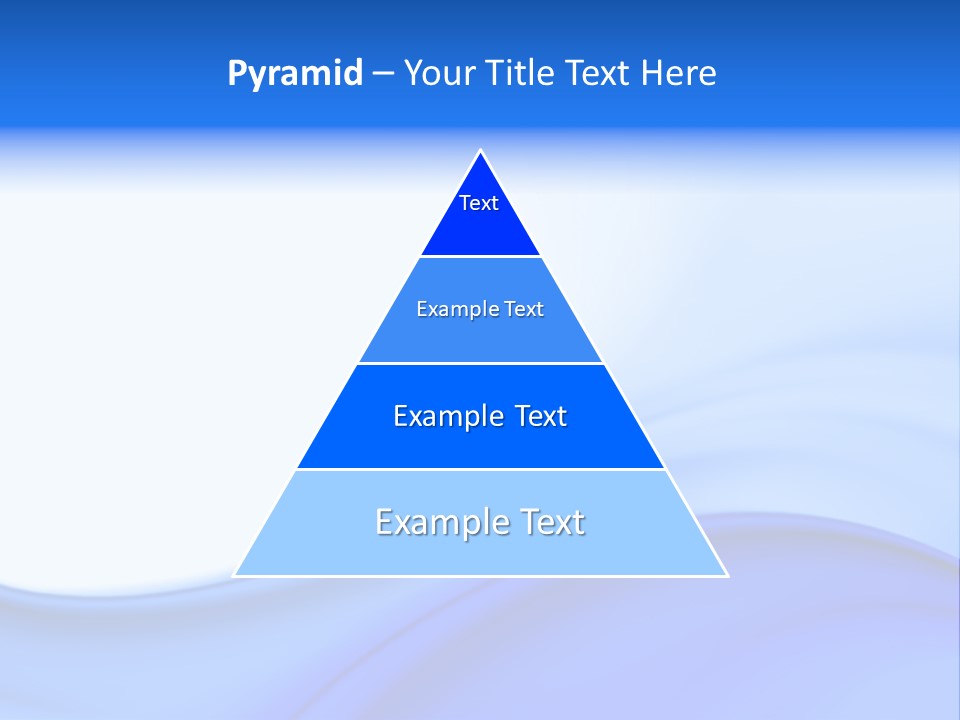 Pyramid – Your Title Text Here

Text

Example Text

Example Text

Example Text